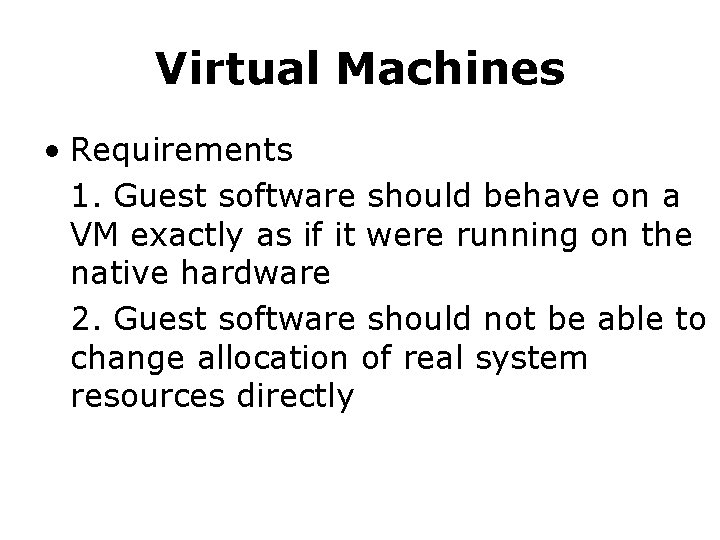 Virtual Machines

• Requirements

1. Guest software should behave on a VM exactly as if it were running on the native hardware

2. Guest software should not be able to change allocation of real system resources directly